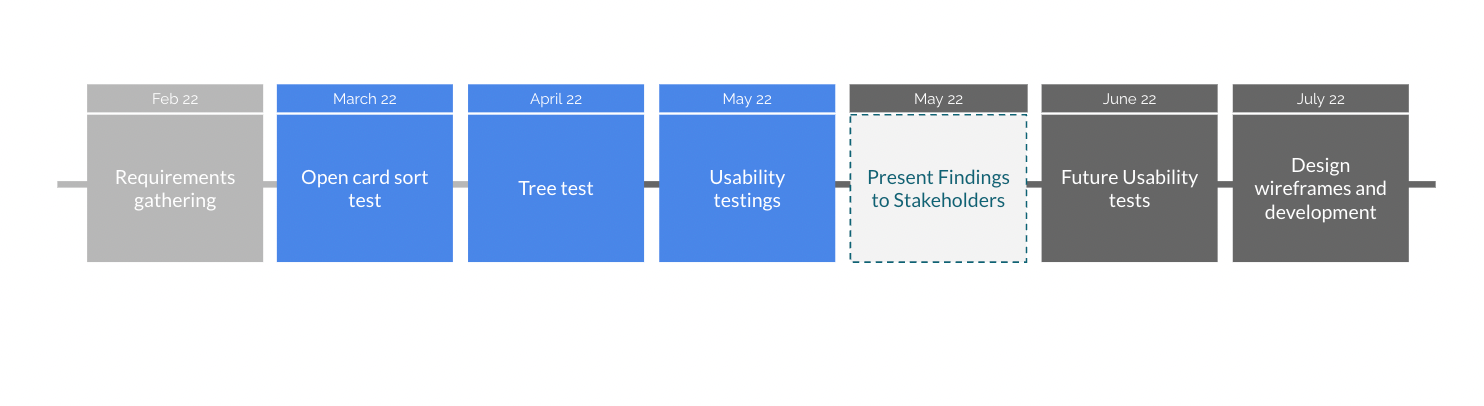 Feb 22

Requirements gathering

March 22

Open card sort test

April 22

Tree test

May 22

Usability testings

May 22

Present Findings to Stakeholders

June 22

Future Usability tests

July 22

Design wireframes and development